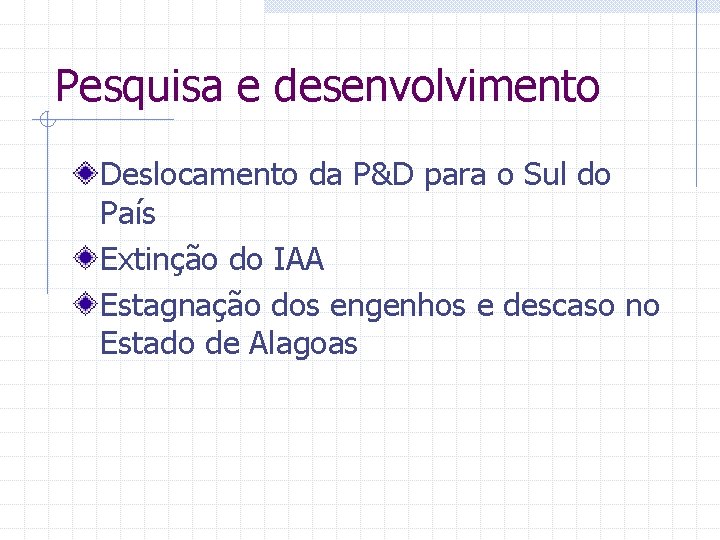 Pesquisa e desenvolvimento

Deslocamento da P&D para o Sul do País

Extinção do IAA

Estagnação dos engenhos e descaso no Estado de Alagoas